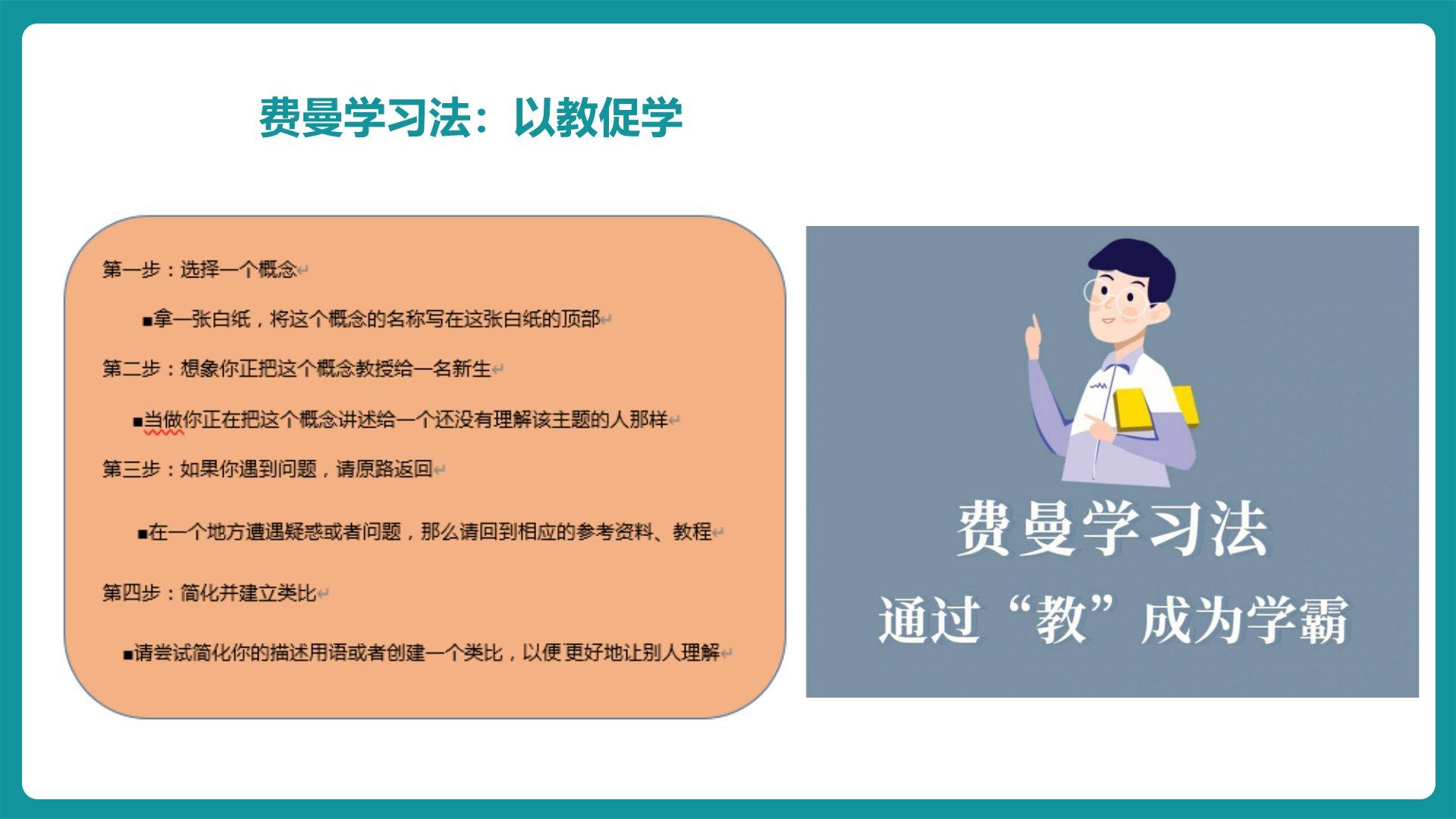 费曼学习法：以教促学

第一步：选择一个概念

■拿一张白纸，将这个概念的名称写在这张白纸的顶部

第二步：想象你正把这个概念教授给一名新生

■当做你正在把这个概念讲述给一个还没有理解该主题的人那样

第三步：如果你遇到问题，请原路返回

■在一个地方遭遇疑惑或者问题，那么请回到相应的参考资料、教程

第四步：简化并建立类比

■请尝试简化你的描述用语或者创建一个类比，以便更好地让别人理解

费曼学习法
通过“教”成为学霸